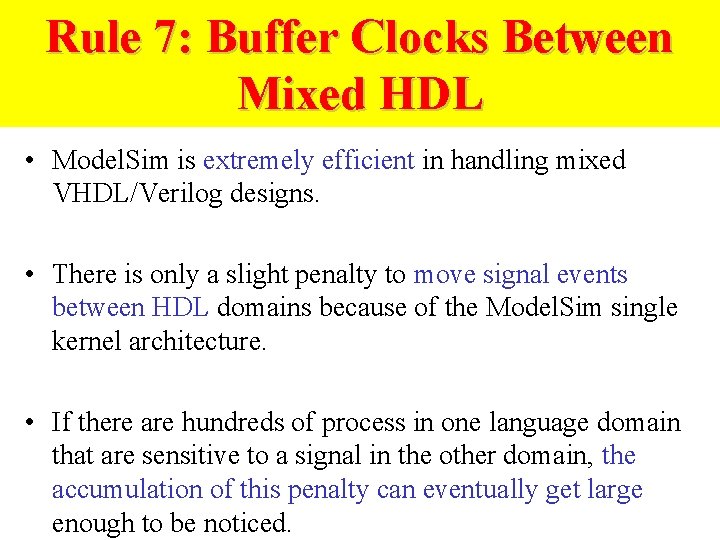 Rule 7: Buffer Clocks Between Mixed HDL

• ModelSim is extremely efficient in handling mixed VHDL/Verilog designs.

• There is only a slight penalty to move signal events between HDL domains because of the ModelSim single kernel architecture.

• If there are hundreds of process in one language domain that are sensitive to a signal in the other domain, the accumulation of this penalty can eventually get large enough to be noticed.